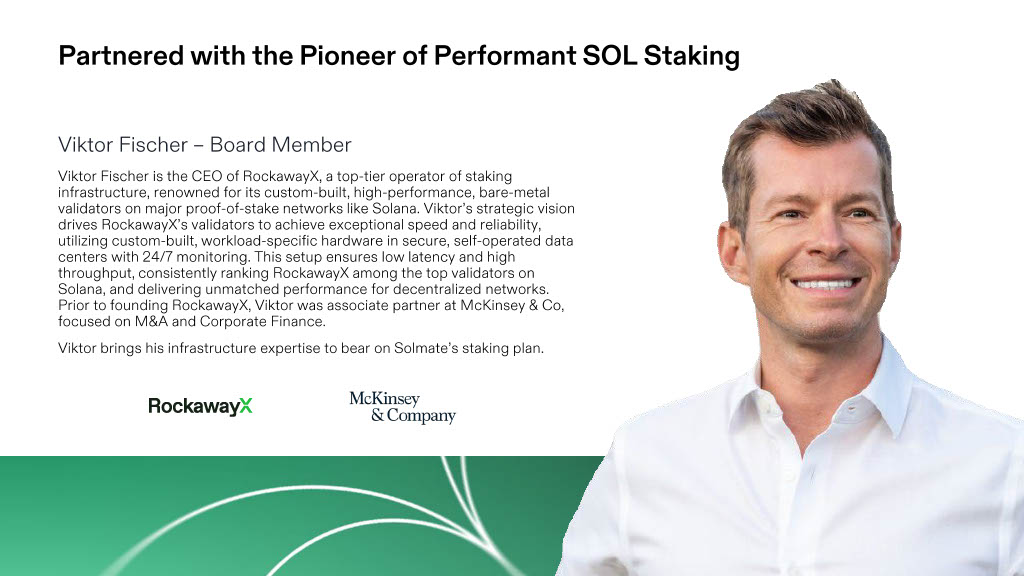 Partnered with the Pioneer of Performant SOL Staking

Viktor Fischer – Board Member

Viktor Fischer is the CEO of RockawayX, a top-tier operator of staking infrastructure, renowned for its custom-built, high-performance, bare-metal validators on major proof-of-stake networks like Solana. Viktor's strategic vision drives RockawayX's validators to achieve exceptional speed and reliability, utilizing custom-built, workload-specific hardware in secure, self-operated data centers with 24/7 monitoring. This setup ensures low latency and high throughput, consistently ranking RockawayX among the top validators on Solana, and delivering unmatched performance for decentralized networks. Prior to founding RockawayX, Viktor was associate partner at McKinsey & Co, focused on M&A and Corporate Finance.

Viktor brings his infrastructure expertise to bear on Solmate's staking plan.

RockawayX

McKinsey & Company